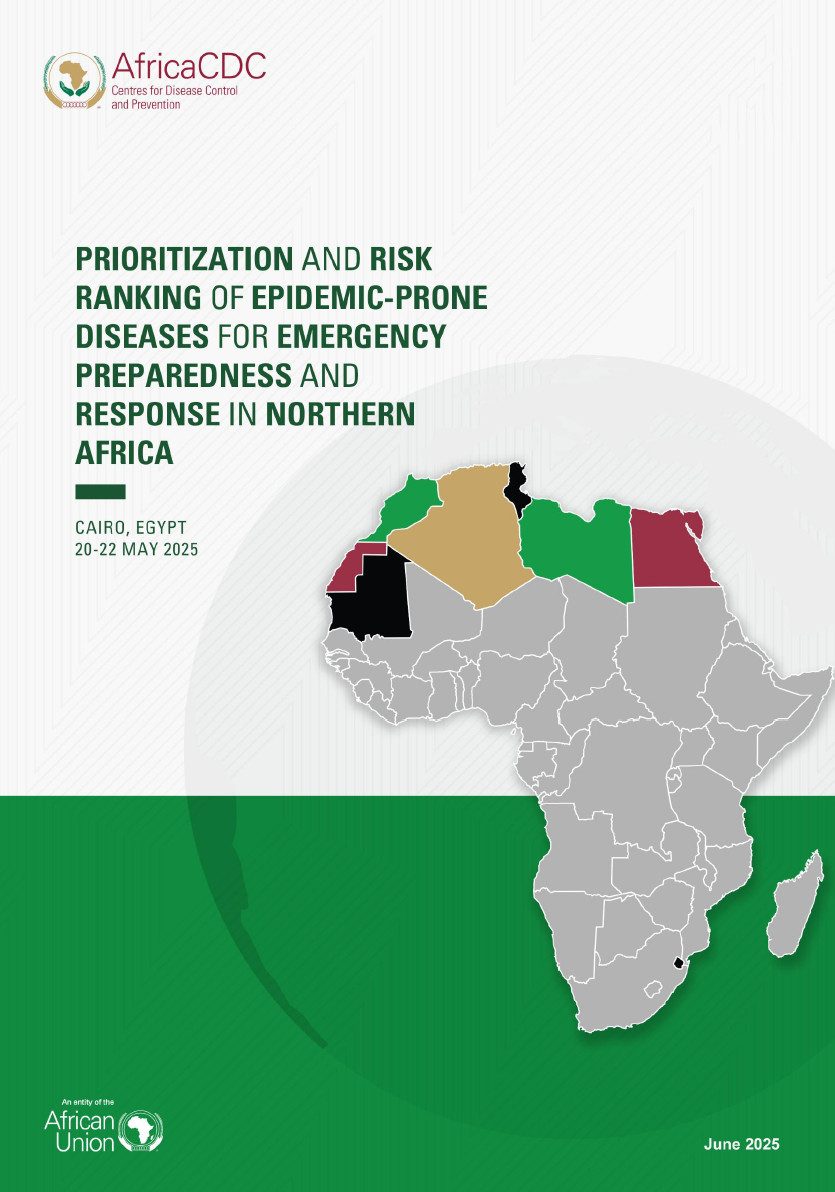 AfricaCDC
Centres for Disease Control and Prevention

PRIORITIZATION AND RISK RANKING OF EPIDEMIC-PRONE DISEASES FOR EMERGENCY PREPAREDNESS AND RESPONSE IN NORTHERN AFRICA

CAIRO, EGYPT
20-22 MAY 2025

An entity of the
African Union

June 2025